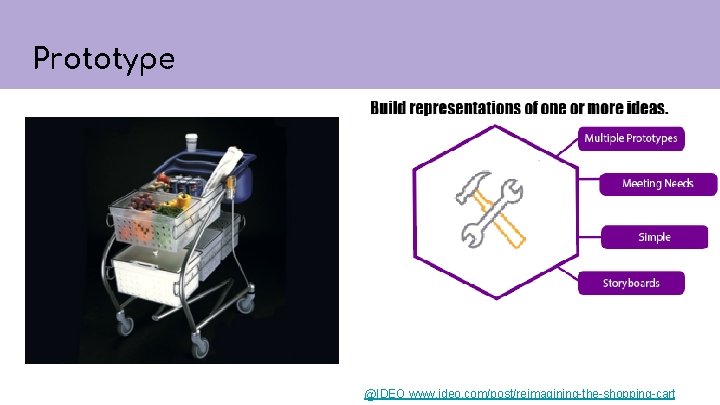 Prototype

Build representations of one or more ideas.

Multiple Prototypes

Meeting Needs

Simple

Storyboards

@IDEO www.ideo.com/post/reimagining-the-shopping-cart